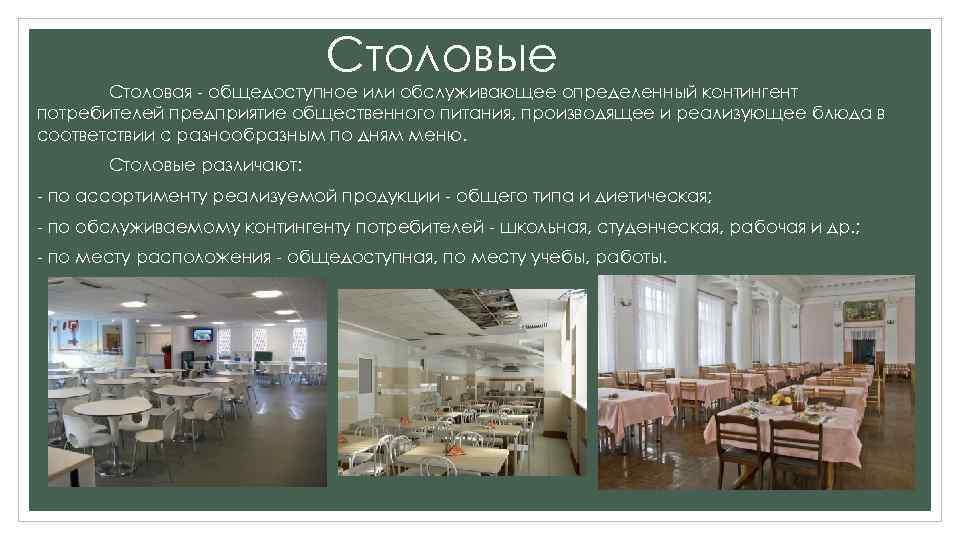 Столовые

Столовая - общедоступное или обслуживающее определенный контингент потребителей предприятие общественного питания, производящее и реализующее блюда в соответствии с разнообразным по дням меню.

Столовые различают:

- по ассортименту реализуемой продукции - общего типа и диетическая;

- по обслуживаемому контингенту потребителей - школьная, студенческая, рабочая и др.;

- по месту расположения - общедоступная, по месту учебы, работы.